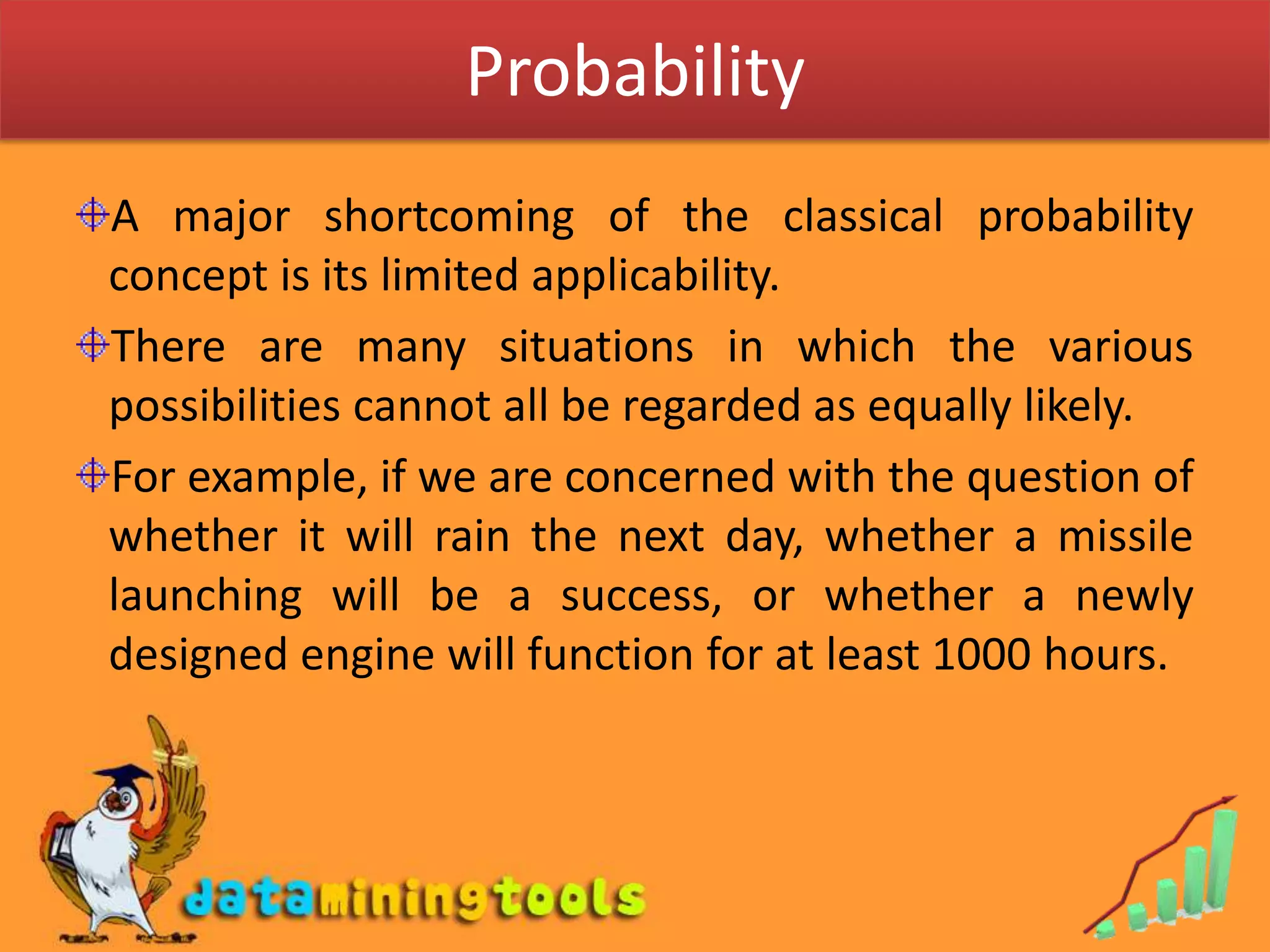 Probability

A major shortcoming of the classical probability concept is its limited applicability.

There are many situations in which the various possibilities cannot all be regarded as equally likely.

For example, if we are concerned with the question of whether it will rain the next day, whether a missile launching will be a success, or whether a newly designed engine will function for at least 1000 hours.

dataminingtools